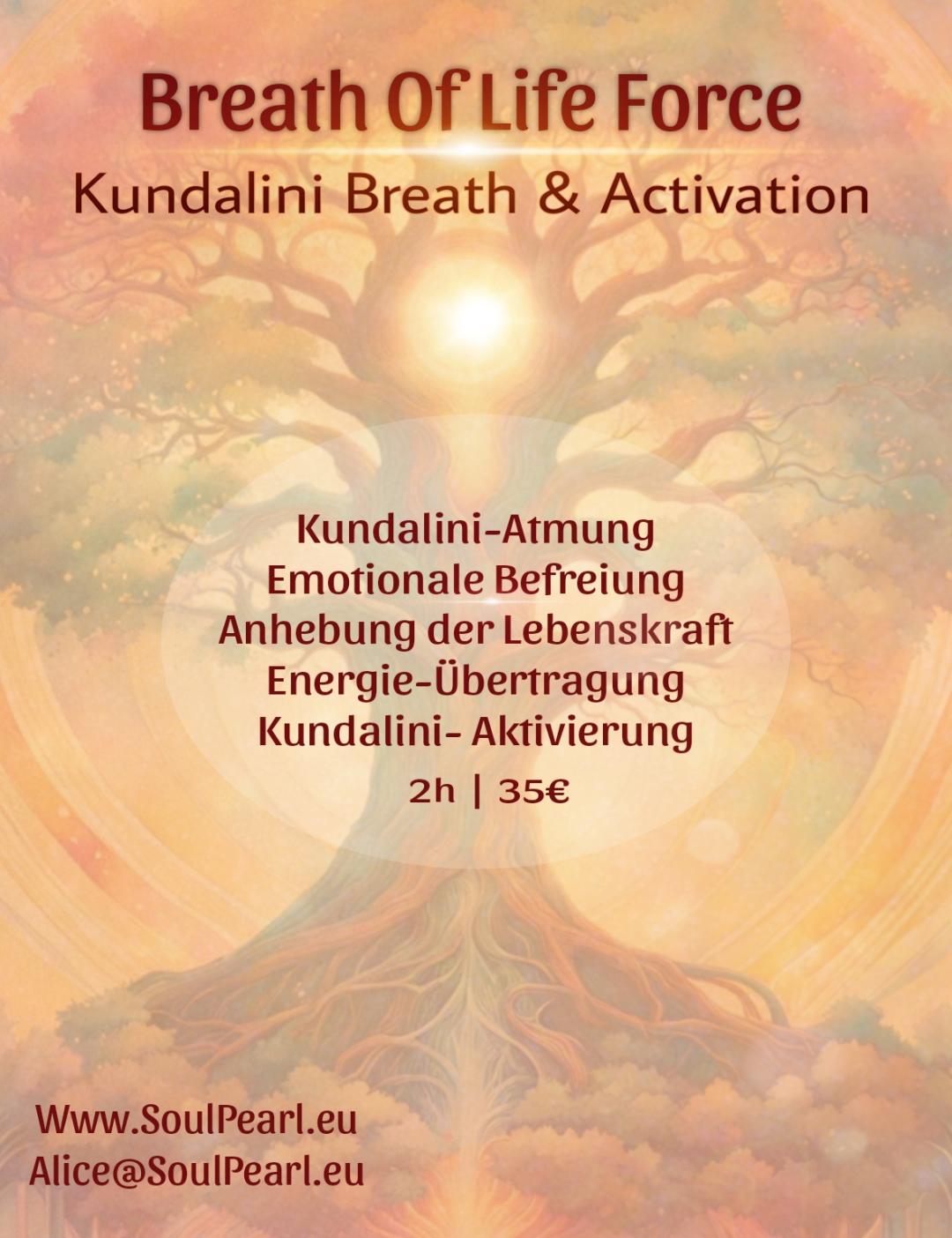 Breath Of Life Force
Kundalini Breath & Activation

Kundalini-Atmung
Emotionale Befreiung
Anhebung der Lebenskraft
Energie-Übertragung
Kundalini- Aktivierung
2h | 35€

Www.SoulPearl.eu
Alice@SoulPearl.eu